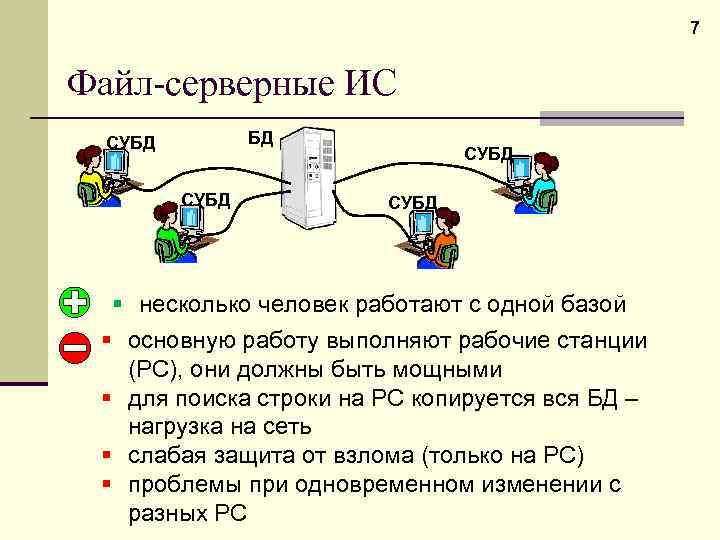 7

Файл-серверные ИС

СУБД

БД

СУБД

СУБД

СУБД

▪ несколько человек работают с одной базой

▪ основную работу выполняют рабочие станции (РС), они должны быть мощными
▪ для поиска строки на РС копируется вся БД – нагрузка на сеть
▪ слабая защита от взлома (только на РС)
▪ проблемы при одновременном изменении с разных РС